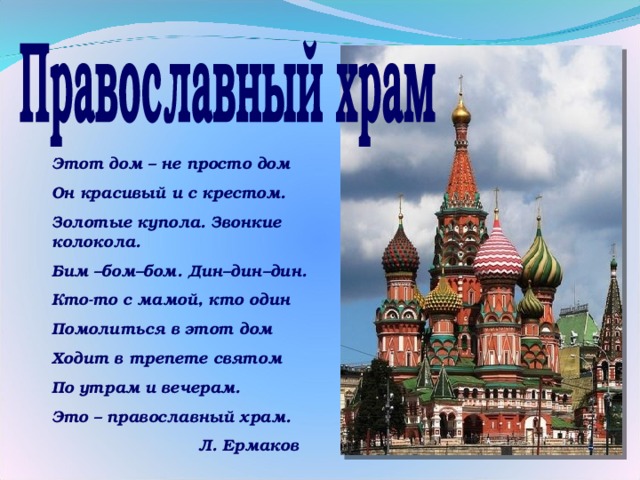 Православный храм

Этот дом – не просто дом
Он красивый и с крестом.
Золотые купола. Звонкие колокола.
Бим –бом–бом. Дин–дин–дин.
Кто-то с мамой, кто один
Помолиться в этот дом
Ходит в трепете святом
По утрам и вечерам.
Это – православный храм.

Л. Ермаков